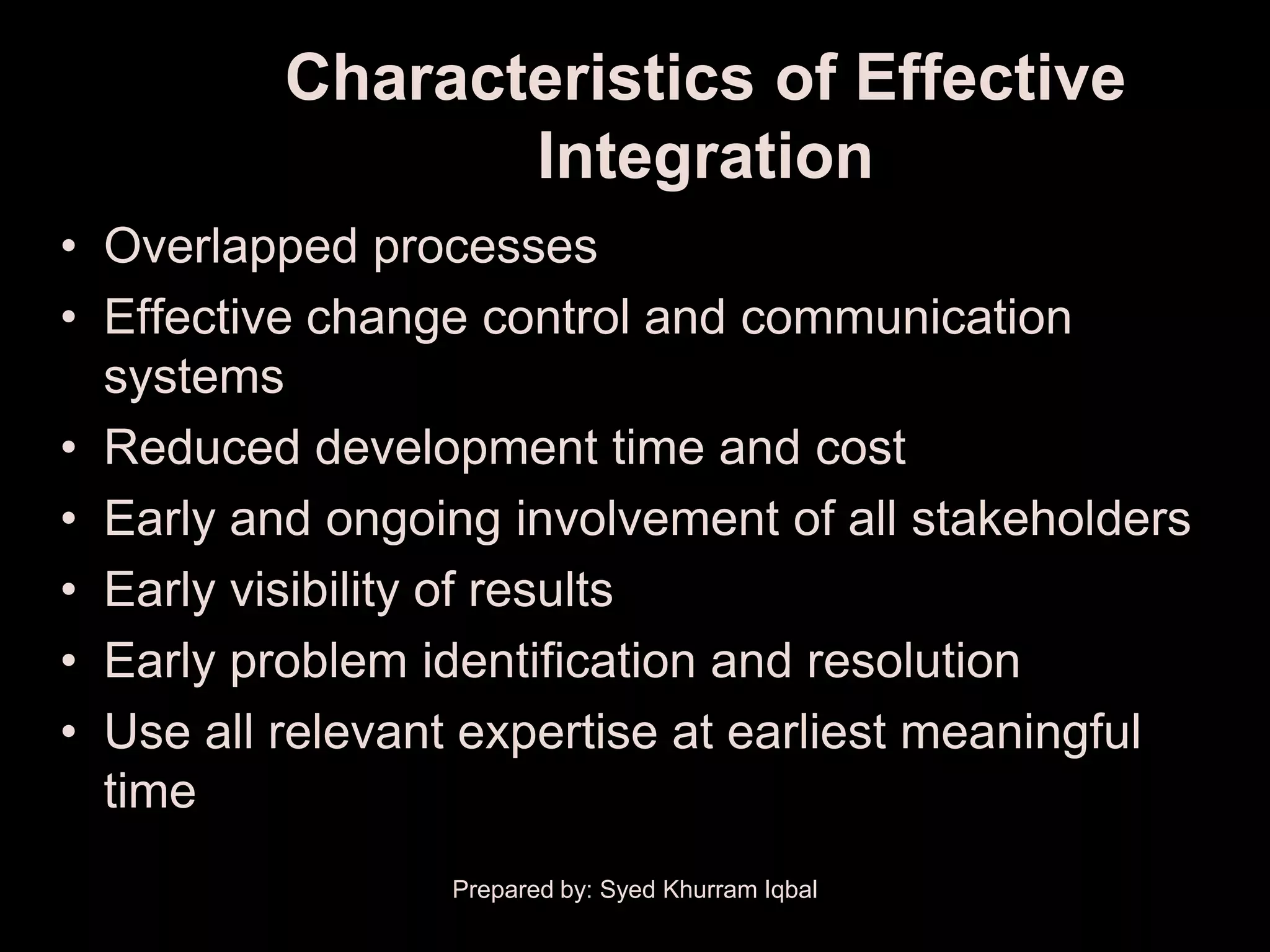 Characteristics of Effective Integration

• Overlapped processes
• Effective change control and communication systems
• Reduced development time and cost
• Early and ongoing involvement of all stakeholders
• Early visibility of results
• Early problem identification and resolution
• Use all relevant expertise at earliest meaningful time

Prepared by: Syed Khurram Iqbal